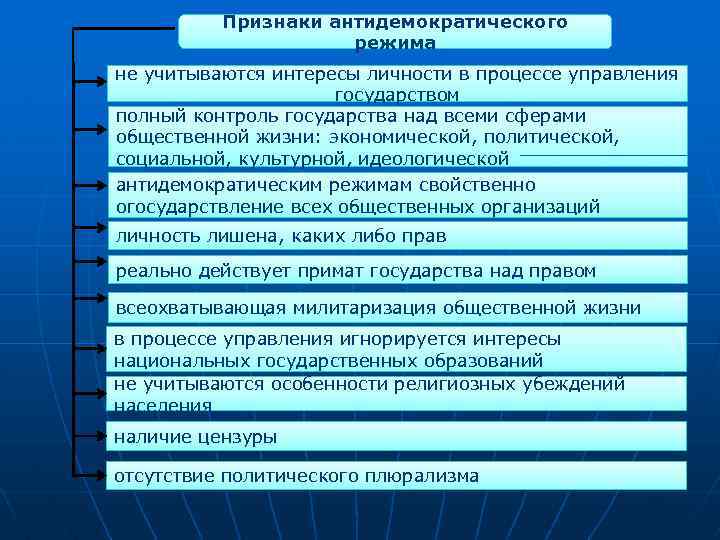 Признаки антидемократического режима

не учитываются интересы личности в процессе управления государством

полный контроль государства над всеми сферами общественной жизни: экономической, политической, социальной, культурной, идеологической

антидемократическим режимам свойственно огосударствление всех общественных организаций

личность лишена, каких либо прав

реально действует примат государства над правом

всеохватывающая милитаризация общественной жизни

в процессе управления игнорируется интересы национальных государственных образований

не учитываются особенности религиозных убеждений населения

наличие цензуры

отсутствие политического плюрализма